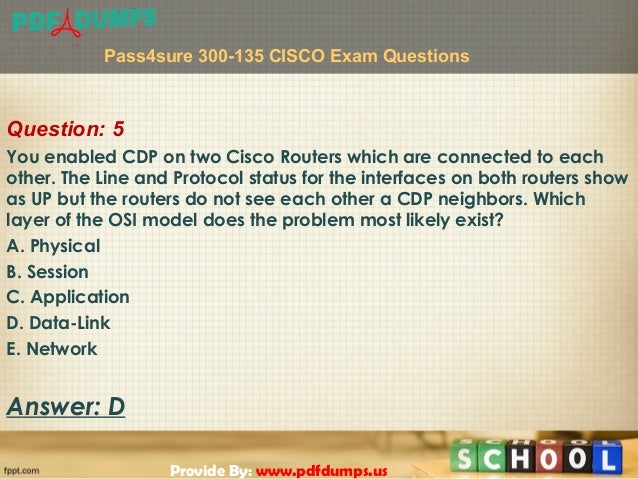 PDFDUMPS

Pass4sure 300-135 CISCO Exam Questions

Question: 5

You enabled CDP on two Cisco Routers which are connected to each other. The Line and Protocol status for the interfaces on both routers show as UP but the routers do not see each other a CDP neighbors. Which layer of the OSI model does the problem most likely exist?

A. Physical
B. Session
C. Application
D. Data-Link
E. Network

Answer: D

fppt.com

Provide By: www.pdfdumps.us

SCHOOL